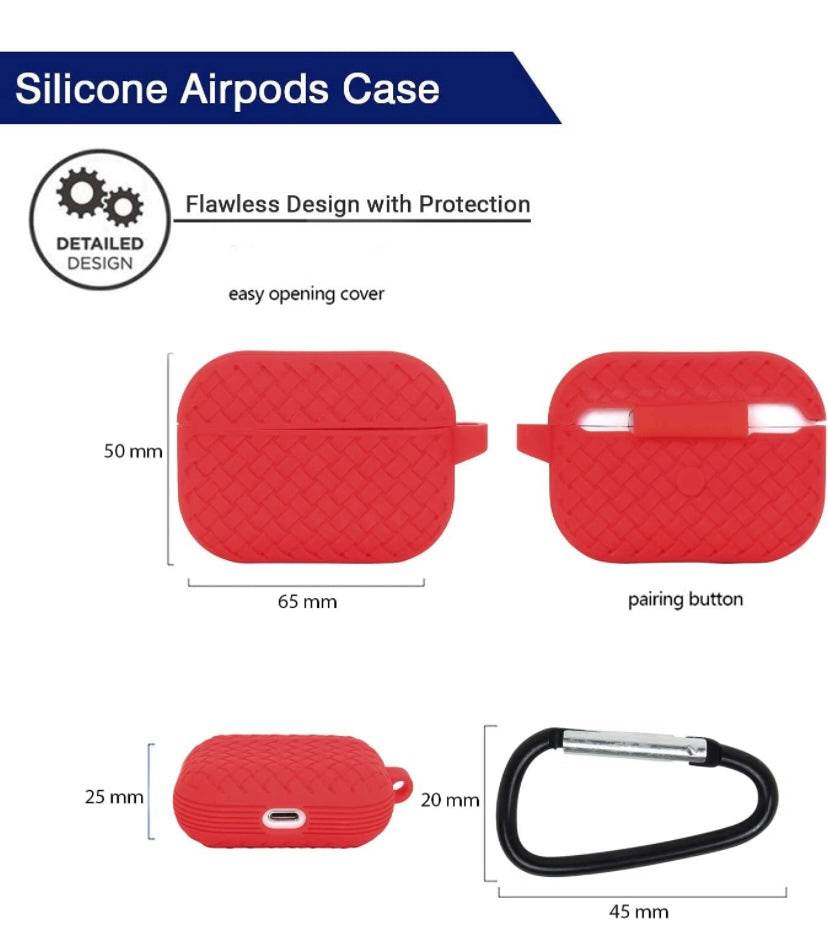 Silicone Airpods Case

DETAILED DESIGN

Flawless Design with Protection

easy opening cover

50 mm

65 mm

pairing button

25 mm

20 mm

45 mm